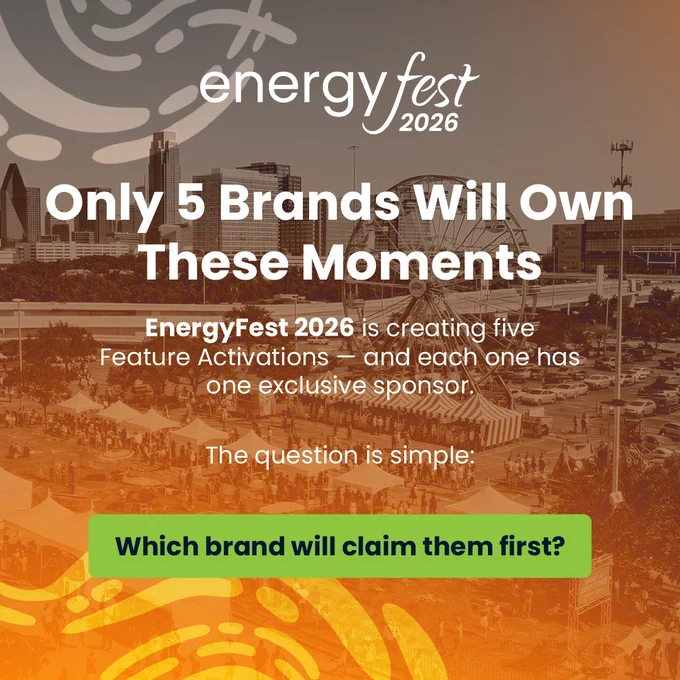 energyfest
2026

Only 5 Brands Will Own These Moments

EnergyFest 2026 is creating five Feature Activations — and each one has one exclusive sponsor.

The question is simple:

Which brand will claim them first?